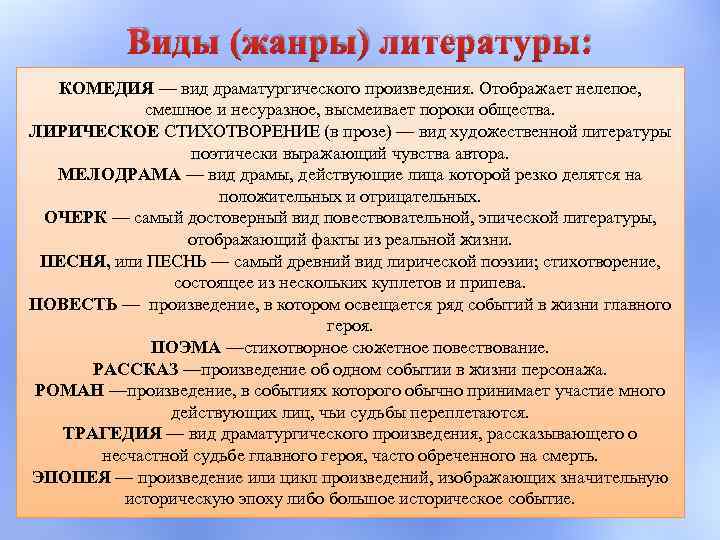 Виды (жанры) литературы:

КОМЕДИЯ — вид драматургического произведения. Отображает нелепое, смешное и несуразное, высмеивает пороки общества.

ЛИРИЧЕСКОЕ СТИХОТВОРЕНИЕ (в прозе) — вид художественной литературы поэтически выражающий чувства автора.

МЕЛОДРАМА — вид драмы, действующие лица которой резко делятся на положительных и отрицательных.

ОЧЕРК — самый достоверный вид повествовательной, эпической литературы, отображающий факты из реальной жизни.

ПЕСНЯ, или ПЕСНЬ — самый древний вид лирической поэзии; стихотворение, состоящее из нескольких куплетов и припева.

ПОВЕСТЬ — произведение, в котором освещается ряд событий в жизни главного героя.

ПОЭМА —стихотворное сюжетное повествование.

РАССКАЗ —произведение об одном событии в жизни персонажа.

РОМАН —произведение, в событиях которого обычно принимает участие много действующих лиц, чьи судьбы переплетаются.

ТРАГЕДИЯ — вид драматургического произведения, рассказывающего о несчастной судьбе главного героя, часто обреченного на смерть.

ЭПОПЕЯ — произведение или цикл произведений, изображающих значительную историческую эпоху либо большое историческое событие.